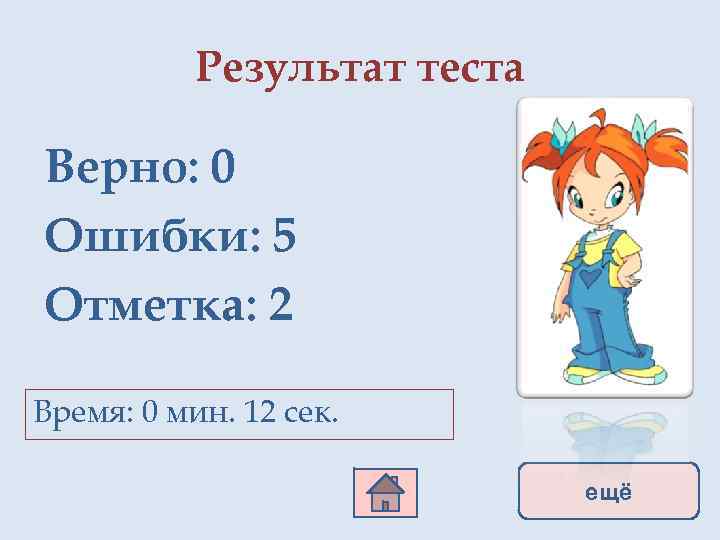 Результат теста

Верно: 0

Ошибки: 5

Отметка: 2

Время: 0 мин. 12 сек.

ещё